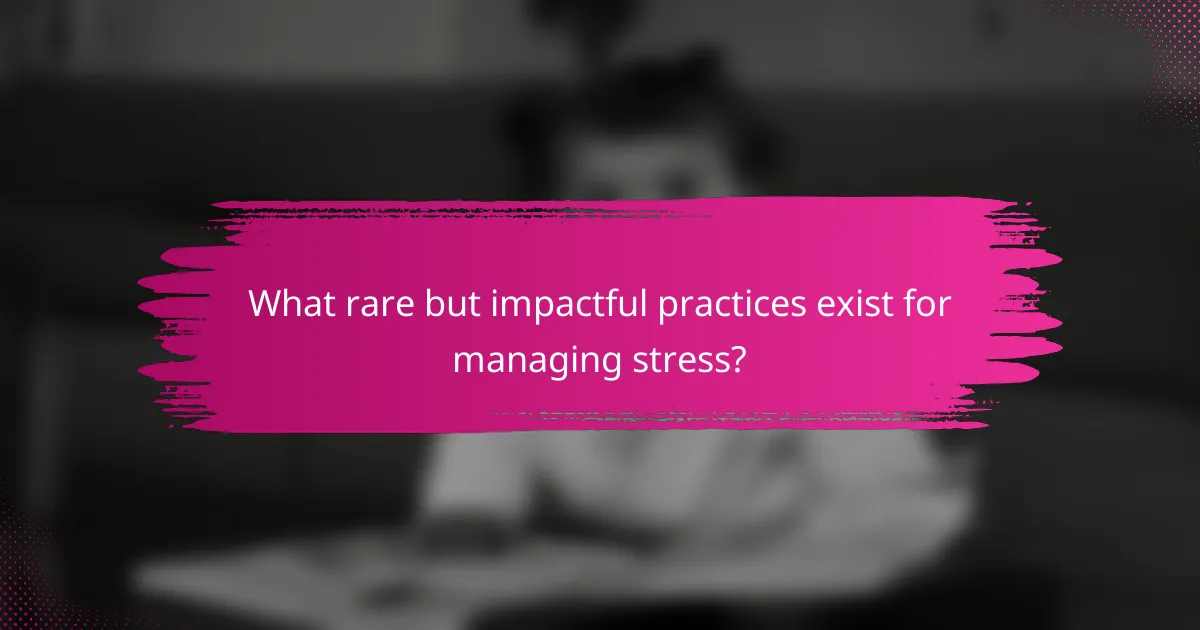 What rare but impactful practices exist for managing stress?